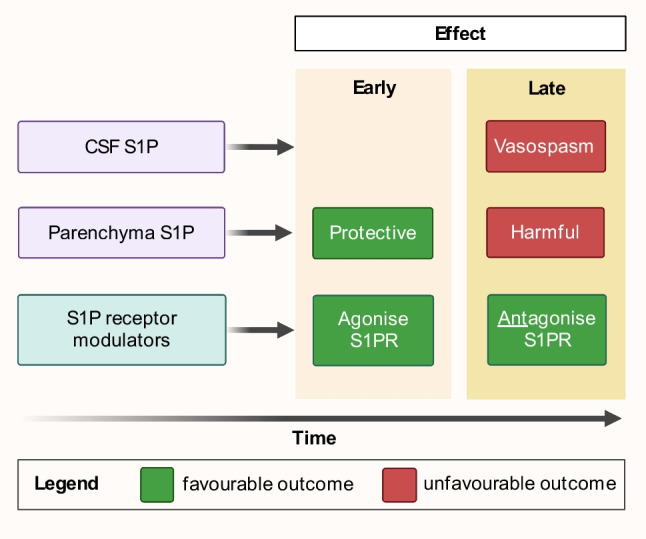 Effect

Early

Late

CSF S1P

Vasospasm

Parenchyma S1P

Protective

Harmful

S1P receptor modulators

Agonise S1PR

Antagonise S1PR

Time

Legend

favourable outcome

unfavourable outcome